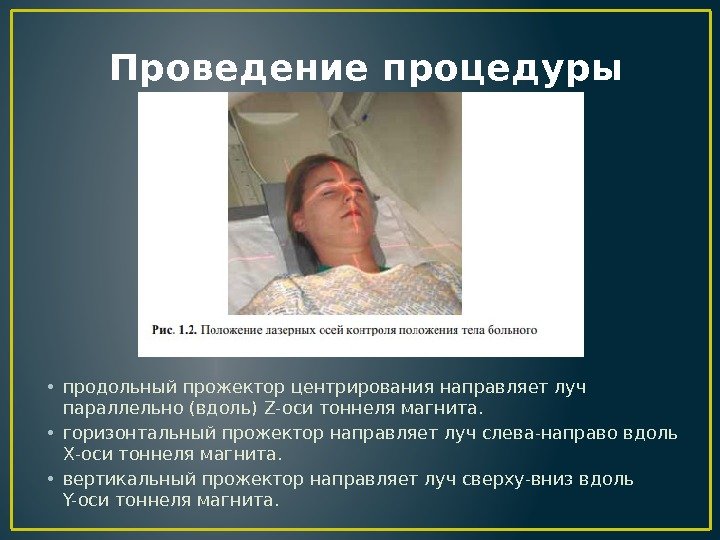 Проведение процедуры

Рис. 1.2. Положение лазерных осей контроля положения тела больного

• продольный прожектор центрирования направляет луч параллельно (вдоль) Z-оси тоннеля магнита.
• горизонтальный прожектор направляет луч слева-направо вдоль X-оси тоннеля магнита.
• вертикальный прожектор направляет луч сверху-вниз вдоль Y-оси тоннеля магнита.